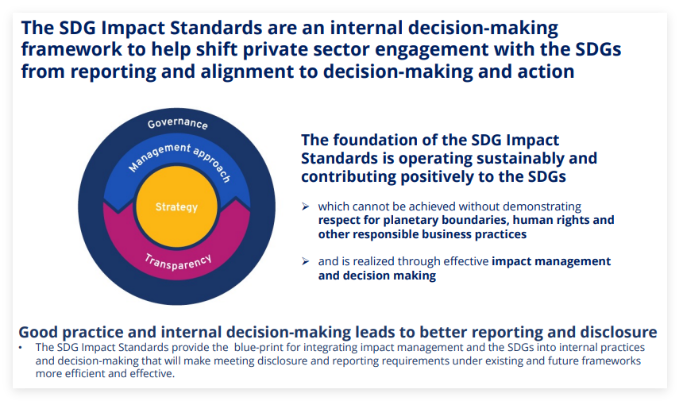 The SDG Impact Standards are an internal decision-making framework to help shift private sector engagement with the SDGs from reporting and alignment to decision-making and action

Governance

Management approach

Strategy

Transparency

The foundation of the SDG Impact Standards is operating sustainably and contributing positively to the SDGs

➢ which cannot be achieved without demonstrating respect for planetary boundaries, human rights and other responsible business practices

➢ and is realized through effective impact management and decision making

Good practice and internal decision-making leads to better reporting and disclosure

• The SDG Impact Standards provide the blue-print for integrating impact management and the SDGs into internal practices and decision-making that will make meeting disclosure and reporting requirements under existing and future frameworks more efficient and effective.